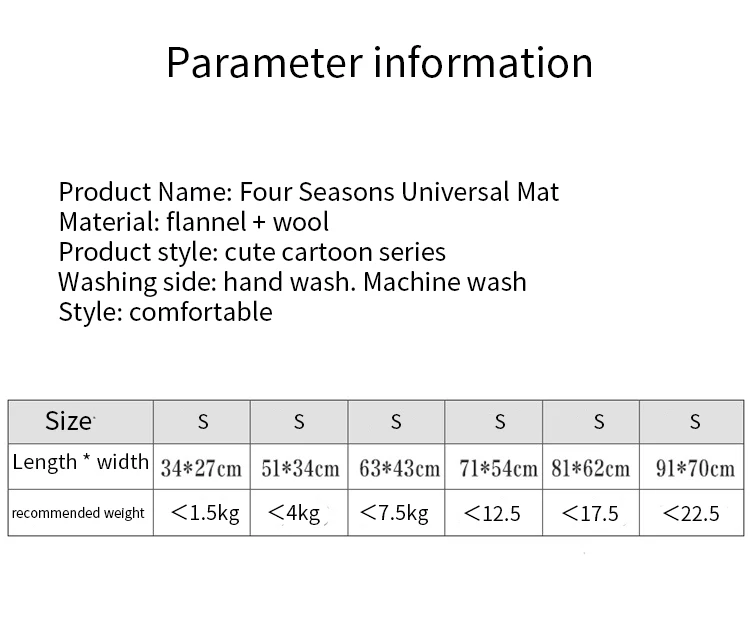 Parameter information

Product Name: Four Seasons Universal Mat
Material: flannel + wool
Product style: cute cartoon series
Washing side: hand wash. Machine wash
Style: comfortable

| Size | S | S | S | S | S | S |
|---|---|---|---|---|---|---|
| Length * width | 34*27cm | 51*34cm | 63*43cm | 71*54cm | 81*62cm | 91*70cm |
| recommended weight | <1.5kg | <4kg | <7.5kg | <12.5 | <17.5 | <22.5 |